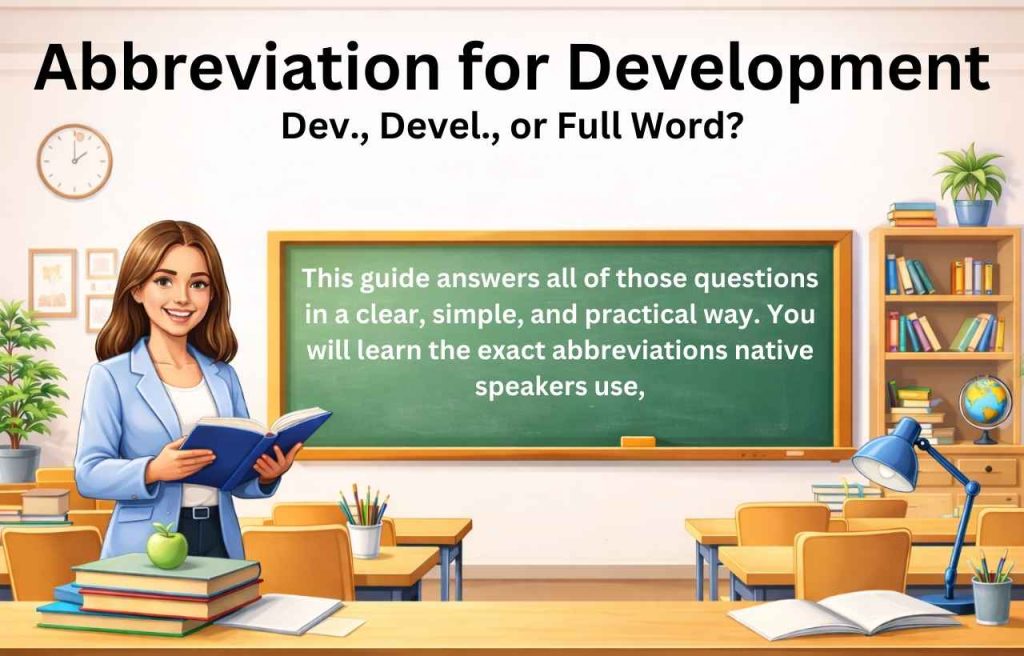 Abbreviation for Development
Dev., Devel., or Full Word?

This guide answers all of those questions in a clear, simple, and practical way. You will learn the exact abbreviations native speakers use,